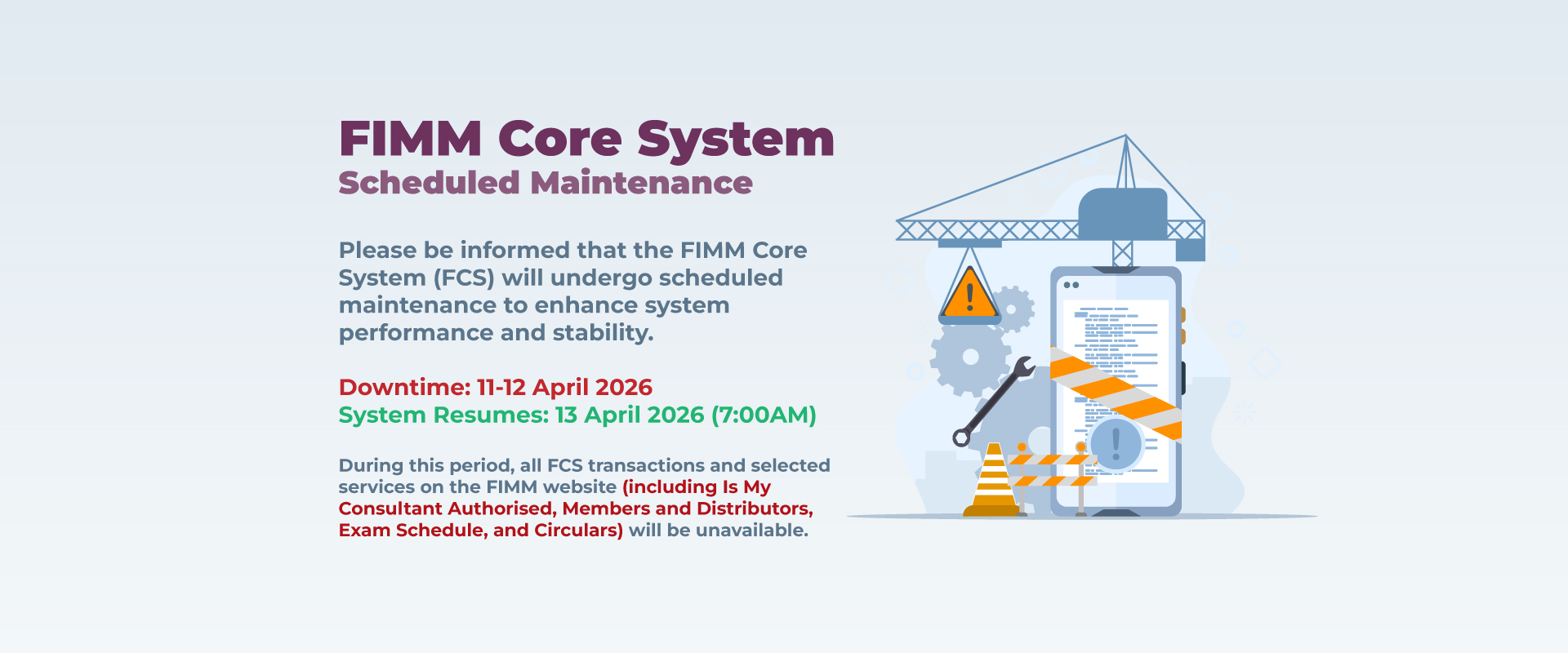 FIMM Core System
Scheduled Maintenance

Please be informed that the FIMM Core System (FCS) will undergo scheduled maintenance to enhance system performance and stability.

Downtime: 11-12 April 2026
System Resumes: 13 April 2026 (7:00AM)

During this period, all FCS transactions and selected services on the FIMM website (including Is My Consultant Authorised, Members and Distributors, Exam Schedule, and Circulars) will be unavailable.